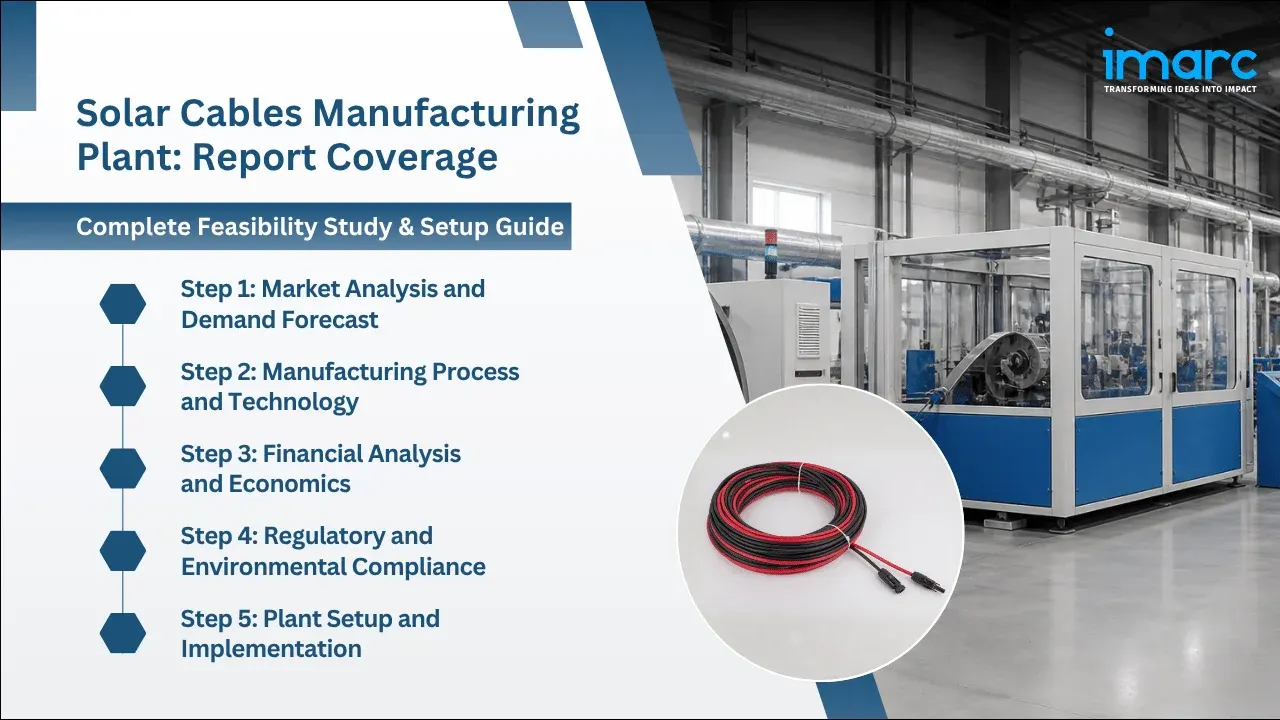 Solar Cables Manufacturing Plant: Report Coverage

Complete Feasibility Study & Setup Guide

Step 1: Market Analysis and Demand Forecast

Step 2: Manufacturing Process and Technology

Step 3: Financial Analysis and Economics

Step 4: Regulatory and Environmental Compliance

Step 5: Plant Setup and Implementation

imarc
TRANSFORMING IDEAS INTO IMPACT